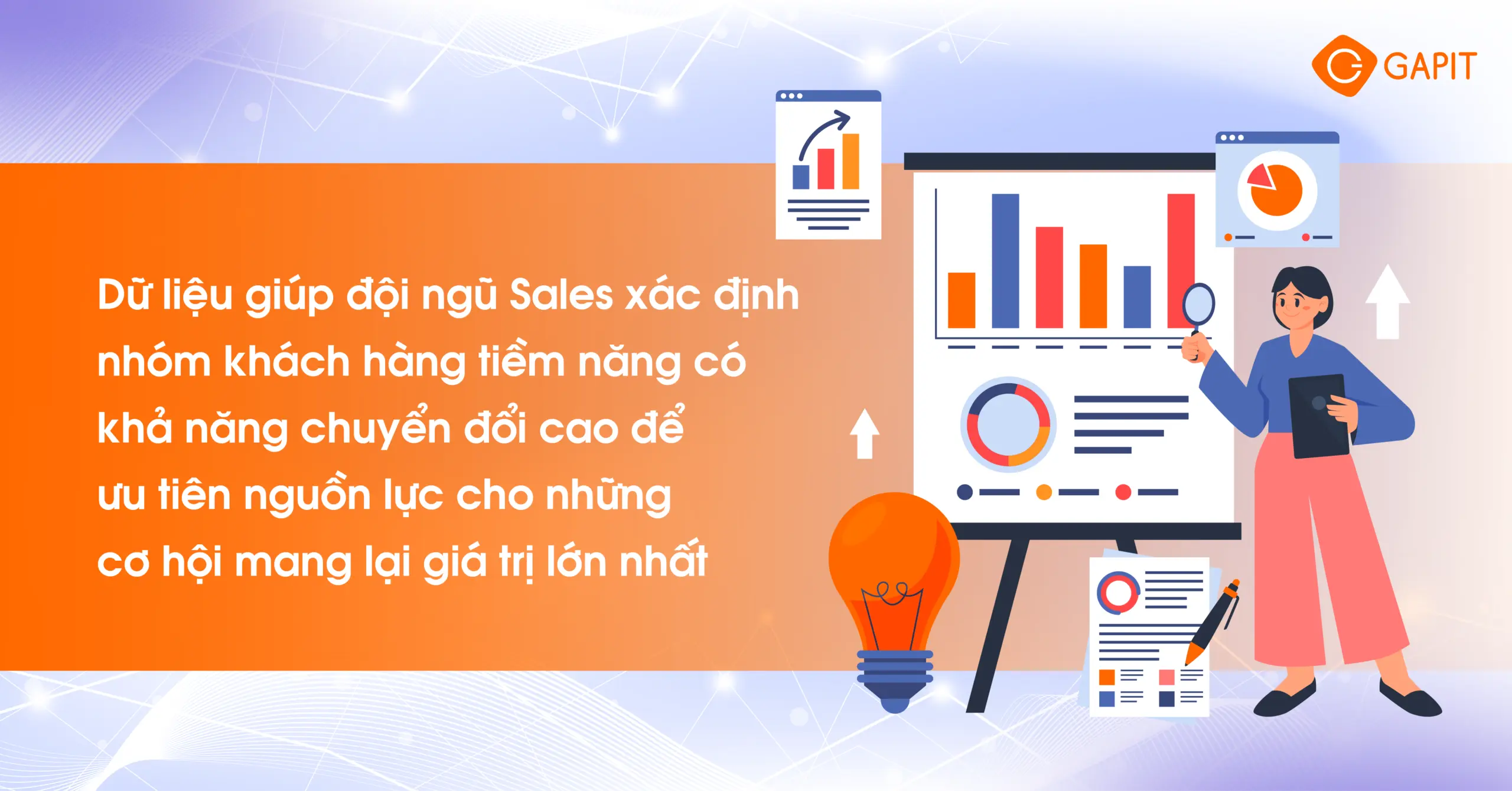 GAPIT

Dữ liệu giúp đội ngũ Sales xác định nhóm khách hàng tiềm năng có khả năng chuyển đổi cao để ưu tiên nguồn lực cho những cơ hội mang lại giá trị lớn nhất